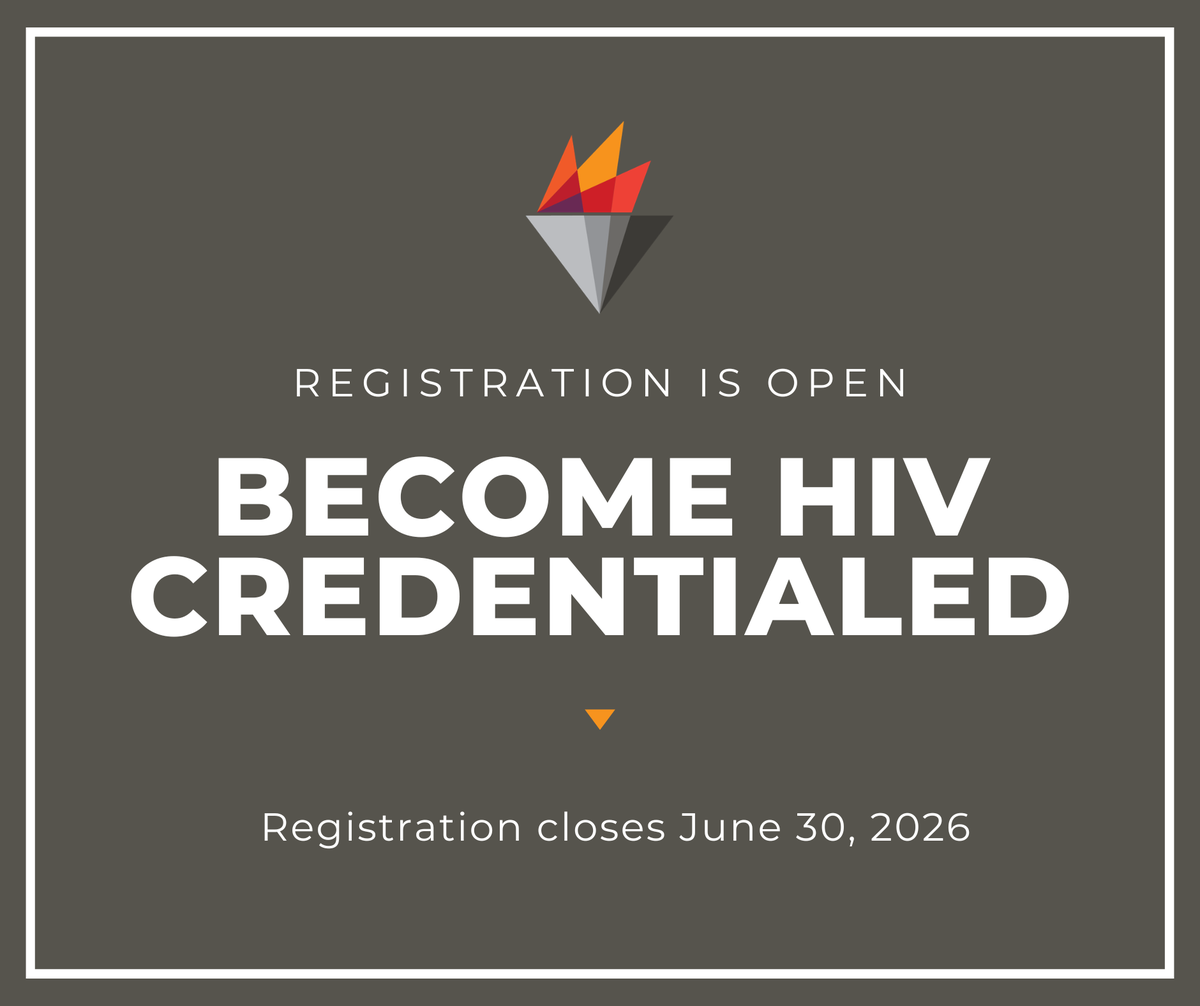 REGISTRATION IS OPEN

BECOME HIV CREDENTIALED

Registration closes June 30, 2026